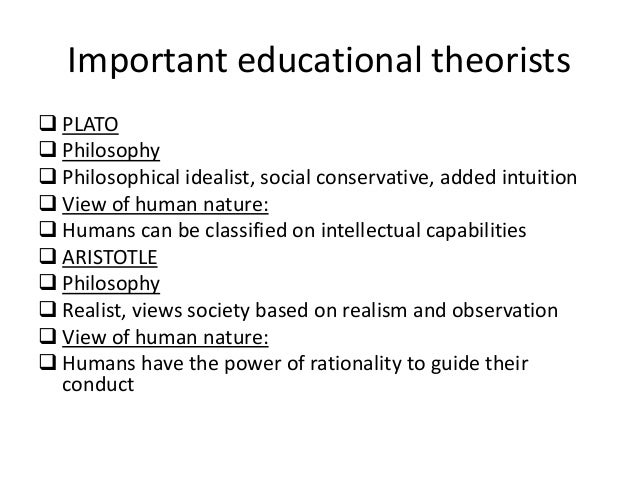 Important educational theorists

❑ PLATO
❑ Philosophy
❑ Philosophical idealist, social conservative, added intuition
❑ View of human nature:
❑ Humans can be classified on intellectual capabilities
❑ ARISTOTLE
❑ Philosophy
❑ Realist, views society based on realism and observation
❑ View of human nature:
❑ Humans have the power of rationality to guide their conduct